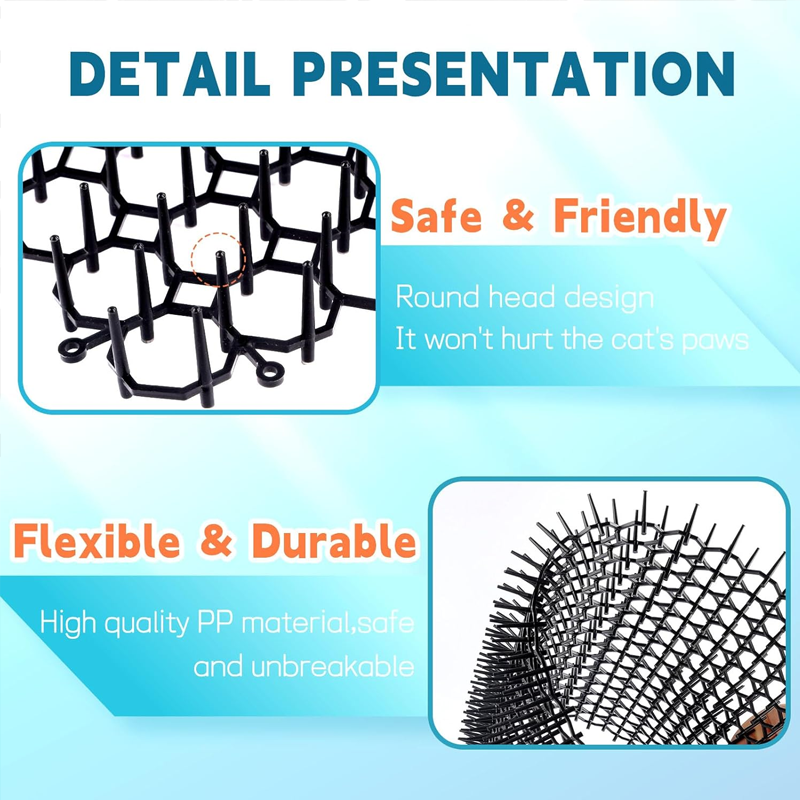 DETAIL PRESENTATION

Safe & Friendly

Round head design
It won't hurt the cat's paws

Flexible & Durable

High quality PP material,safe and unbreakable